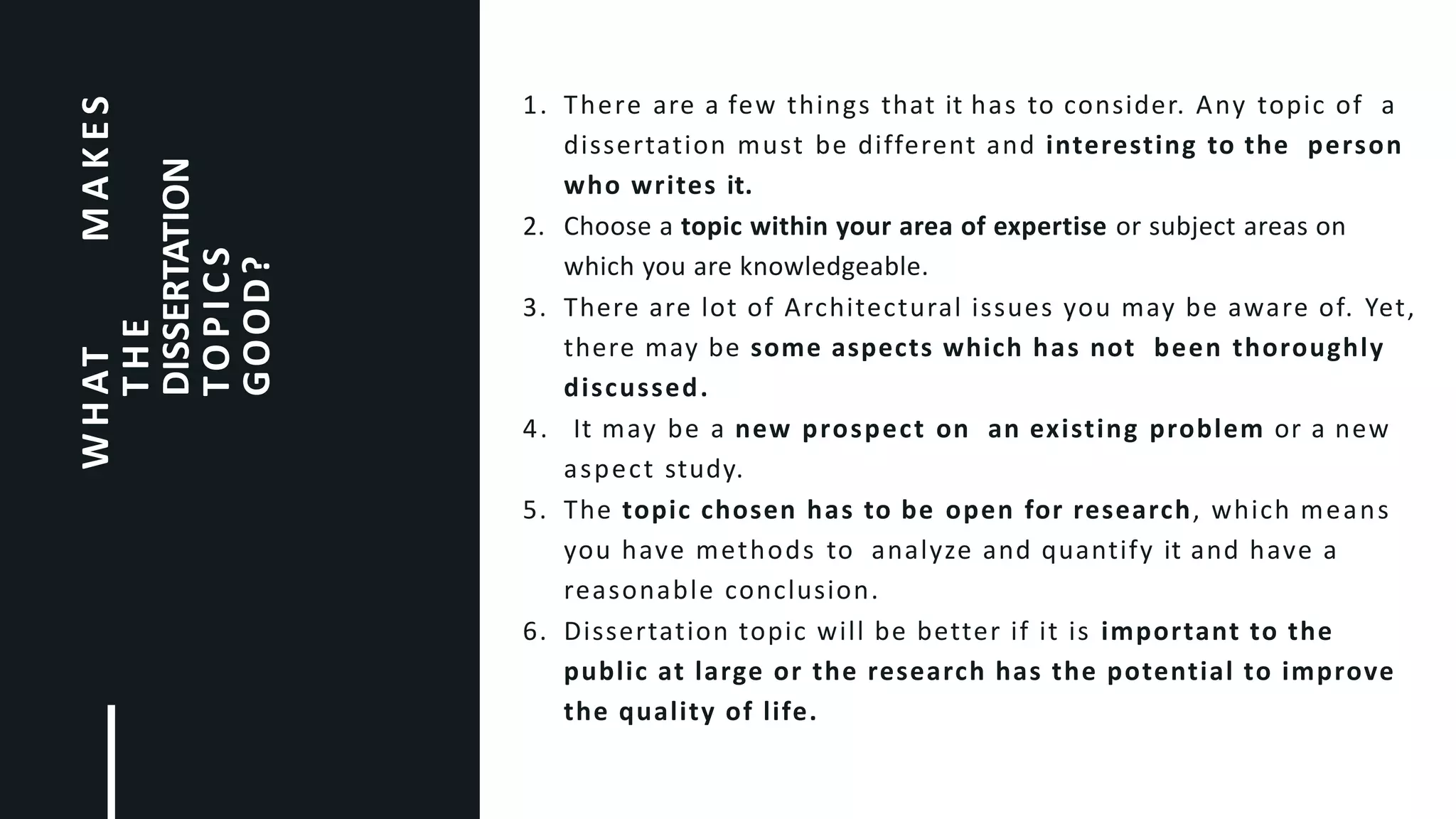 WHAT MAKES THE DISSERTATION TOPICS GOOD?

1. There are a few things that it has to consider. Any topic of a dissertation must be different and interesting to the person who writes it.
2. Choose a topic within your area of expertise or subject areas on which you are knowledgeable.
3. There are lot of Architectural issues you may be aware of. Yet, there may be some aspects which has not been thoroughly discussed.
4. It may be a new prospect on an existing problem or a new aspect study.
5. The topic chosen has to be open for research, which means you have methods to analyze and quantify it and have a reasonable conclusion.
6. Dissertation topic will be better if it is important to the public at large or the research has the potential to improve the quality of life.